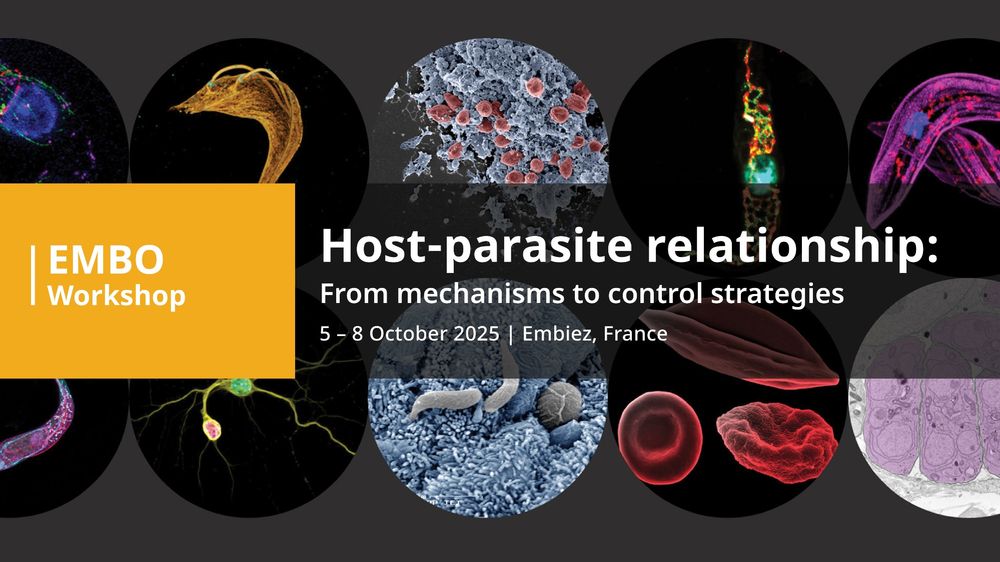 EMBO
Workshop

Host-parasite relationship:
From mechanisms to control strategies
5 – 8 October 2025 | Embiez, France